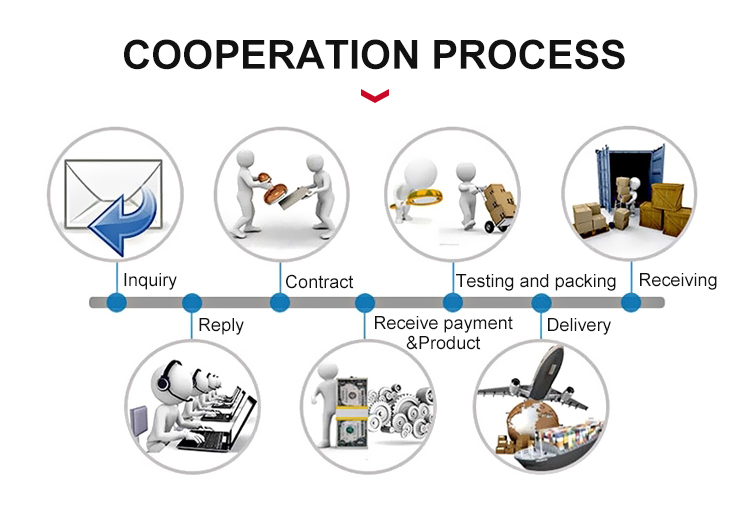 COOPERATION PROCESS

Inquiry

Reply

Contract

Receive payment &Product

Testing and packing

Delivery

Receiving